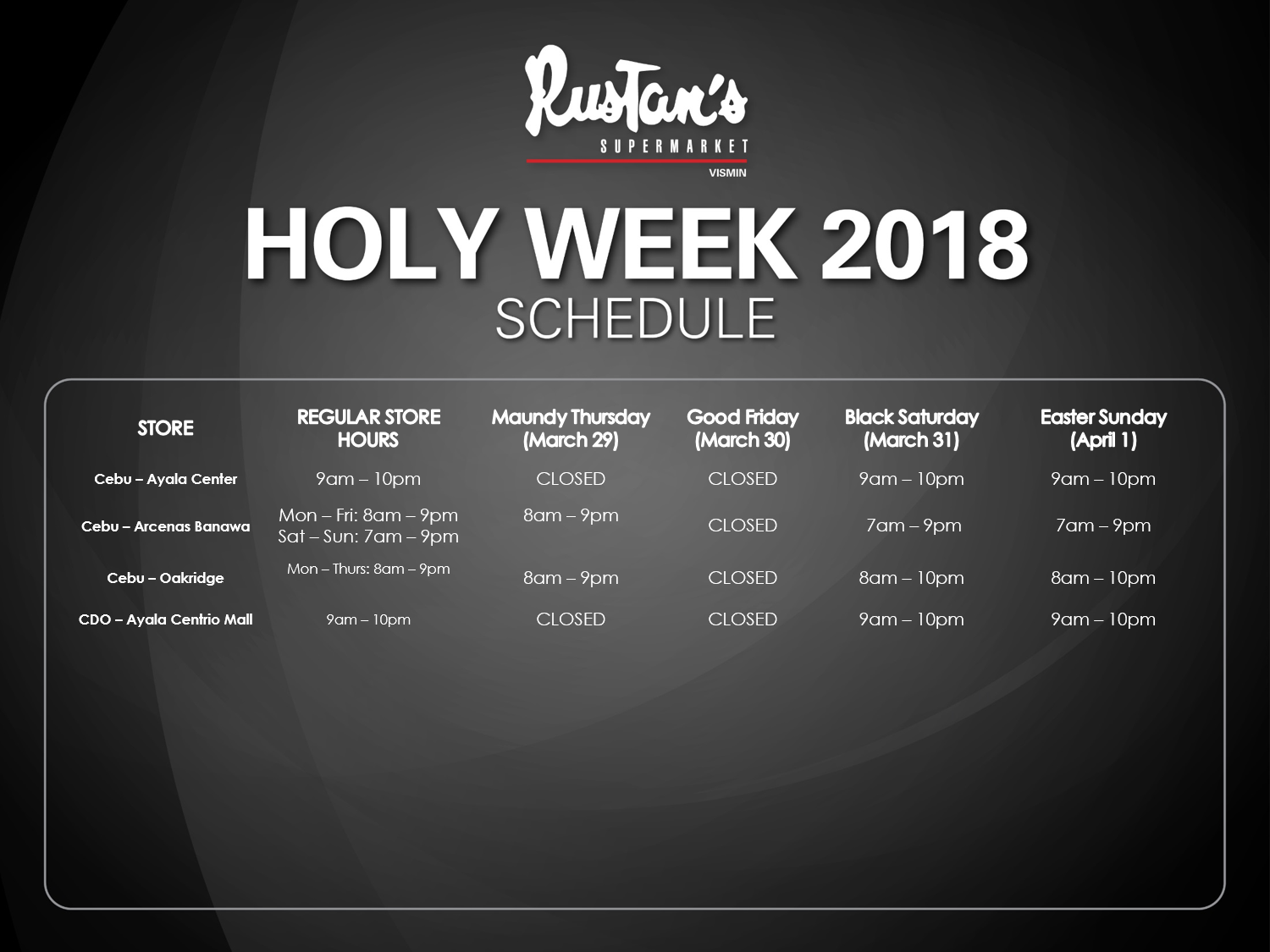 Rustan's
SUPERMARKET
VISMIN

HOLY WEEK 2018
SCHEDULE

| STORE | REGULAR STORE HOURS | Maundy Thursday (March 29) | Good Friday (March 30) | Black Saturday (March 31) | Easter Sunday (April 1) |
|---|---|---|---|---|---|
| Cebu – Ayala Center | 9am – 10pm | CLOSED | CLOSED | 9am – 10pm | 9am – 10pm |
| Cebu – Arcenas Banawa | Mon – Fri: 8am – 9pm Sat – Sun: 7am – 9pm | 8am – 9pm | CLOSED | 7am – 9pm | 7am – 9pm |
| Cebu – Oakridge | Mon – Thurs: 8am – 9pm | 8am – 9pm | CLOSED | 8am – 10pm | 8am – 10pm |
| CDO – Ayala Centrio Mall | 9am – 10pm | CLOSED | CLOSED | 9am – 10pm | 9am – 10pm |